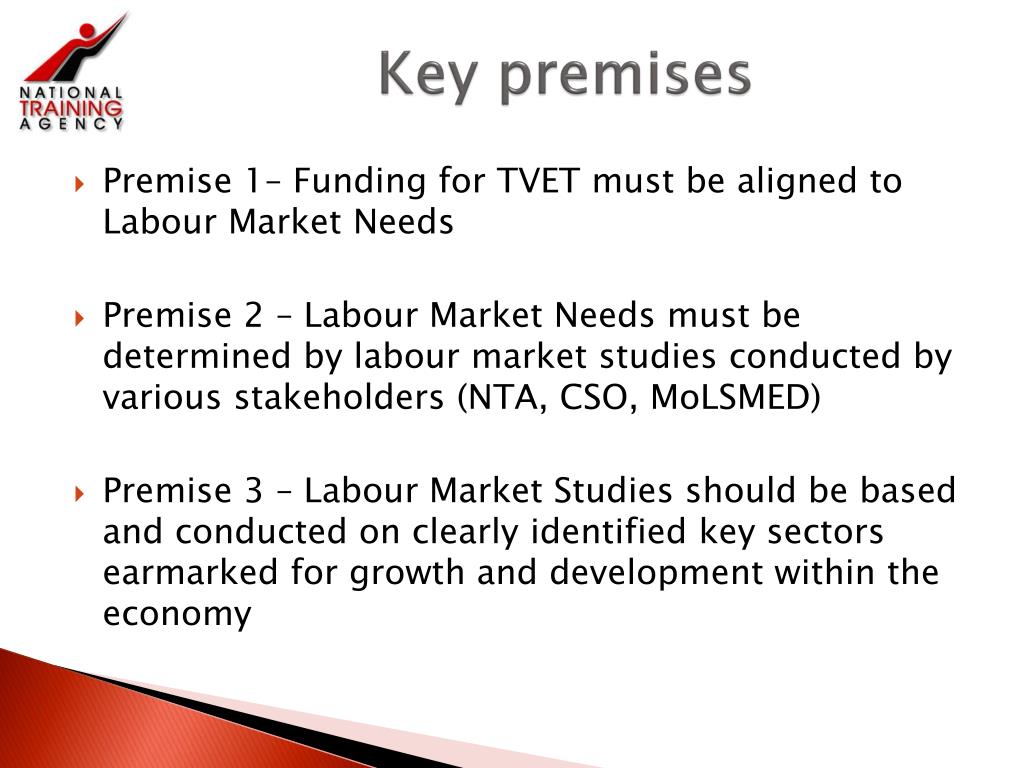 NATIONAL
TRAINING
AGENCY

Key premises

Premise 1– Funding for TVET must be aligned to Labour Market Needs

Premise 2 – Labour Market Needs must be determined by labour market studies conducted by various stakeholders (NTA, CSO, MoLSMED)

Premise 3 – Labour Market Studies should be based and conducted on clearly identified key sectors earmarked for growth and development within the economy